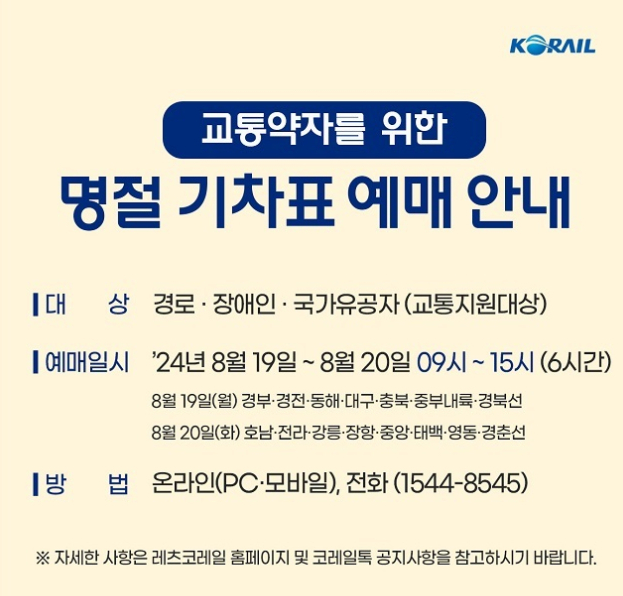 KORAIL

교통약자를 위한

명절 기차표 예매 안내

대 상 경로 · 장애인 · 국가유공자 (교통지원대상)

예매일시 '24년 8월 19일 ~ 8월 20일 09시 ~ 15시 (6시간)

8월 19일(월) 경부·경전·동해·대구·충북·중부내륙·경북선

8월 20일(화) 호남·전라·강릉·장항·중앙·태백·영동·경춘선

방 법 온라인(PC·모바일), 전화 (1544-8545)

※ 자세한 사항은 레츠코레일 홈페이지 및 코레일톡 공지사항을 참고하시기 바랍니다.